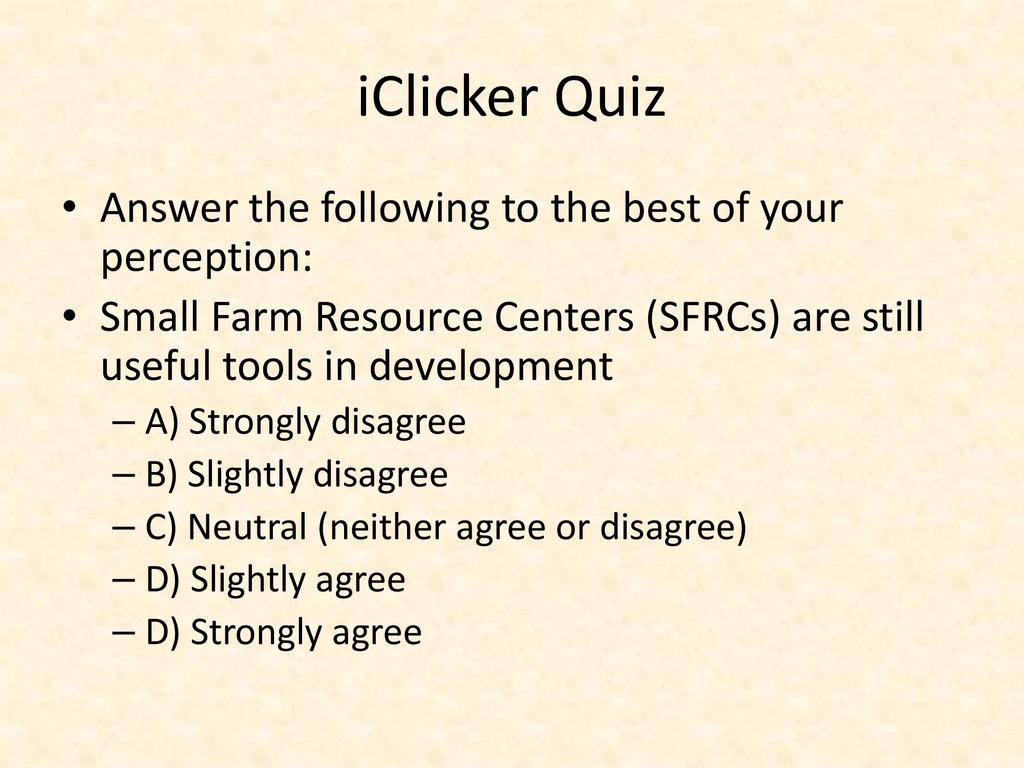 iClicker Quiz

• Answer the following to the best of your perception:

• Small Farm Resource Centers (SFRCs) are still useful tools in development

– A) Strongly disagree

– B) Slightly disagree

– C) Neutral (neither agree or disagree)

– D) Slightly agree

– D) Strongly agree